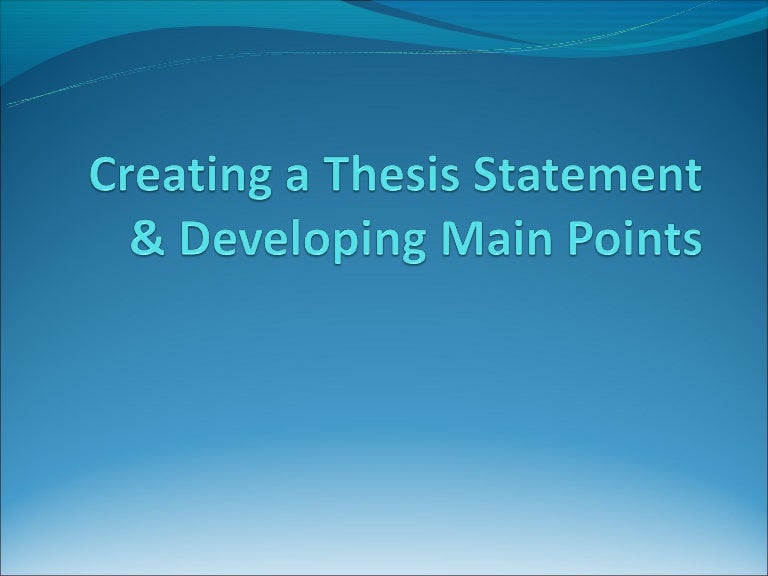 Creating a Thesis Statement & Developing Main Points